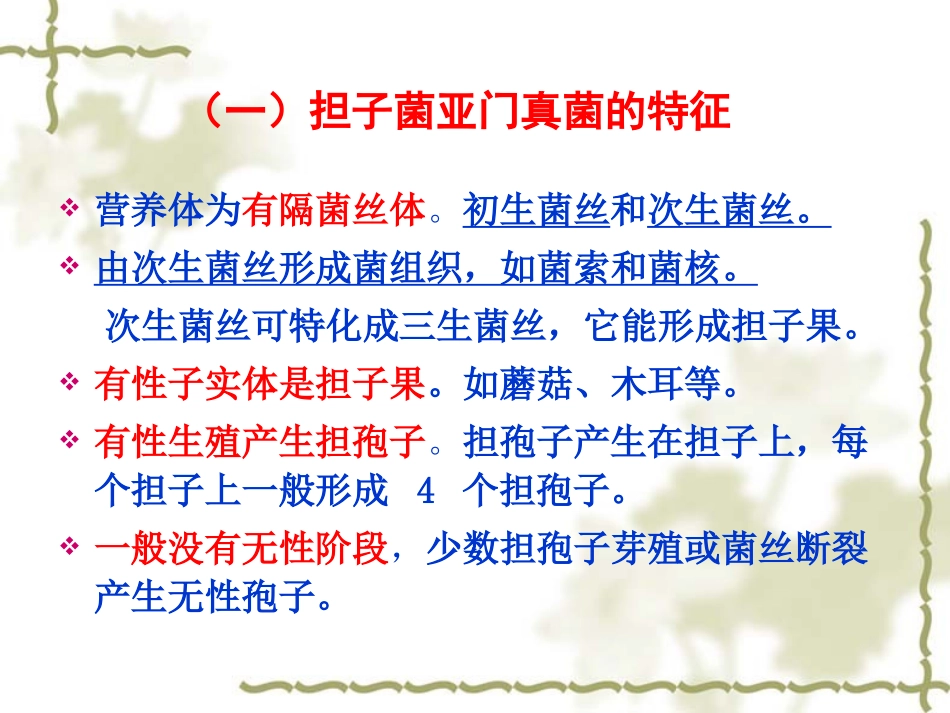 （一）担子菌亚门真菌的特征

❖ 营养体为有隔菌丝体。初生菌丝和次生菌丝。

❖ 由次生菌丝形成菌组织，如菌索和菌核。

次生菌丝可特化成三生菌丝，它能形成担子果。

❖ 有性子实体是担子果。如蘑菇、木耳等。

❖ 有性生殖产生担孢子。担孢子产生在担子上，每个担子上一般形成 4 个担孢子。

❖ 一般没有无性阶段，少数担孢子芽殖或菌丝断裂产生无性孢子。